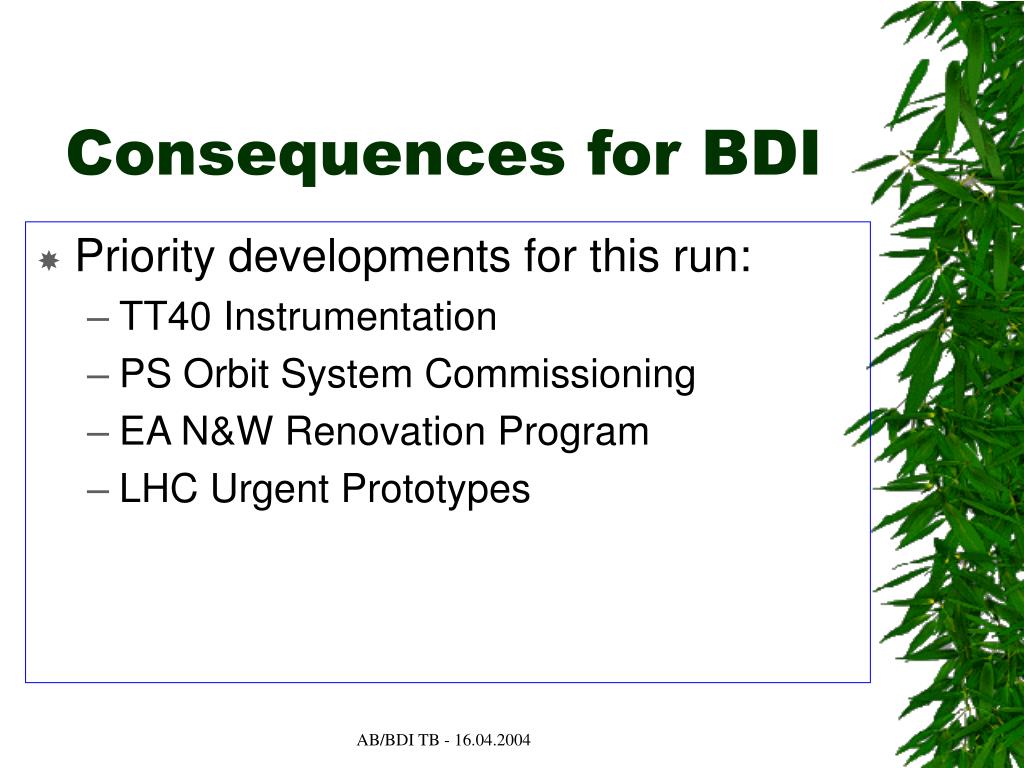 Consequences for BDI

Priority developments for this run:
– TT40 Instrumentation
– PS Orbit System Commissioning
– EA N&W Renovation Program
– LHC Urgent Prototypes

AB/BDI TB - 16.04.2004